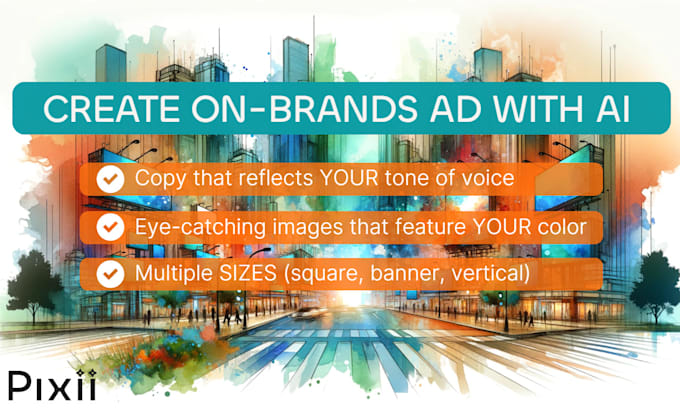 CREATE ON-BRANDS AD WITH AI

Copy that reflects YOUR tone of voice

Eye-catching images that feature YOUR color

Multiple SIZES (square, banner, vertical)

Pixii